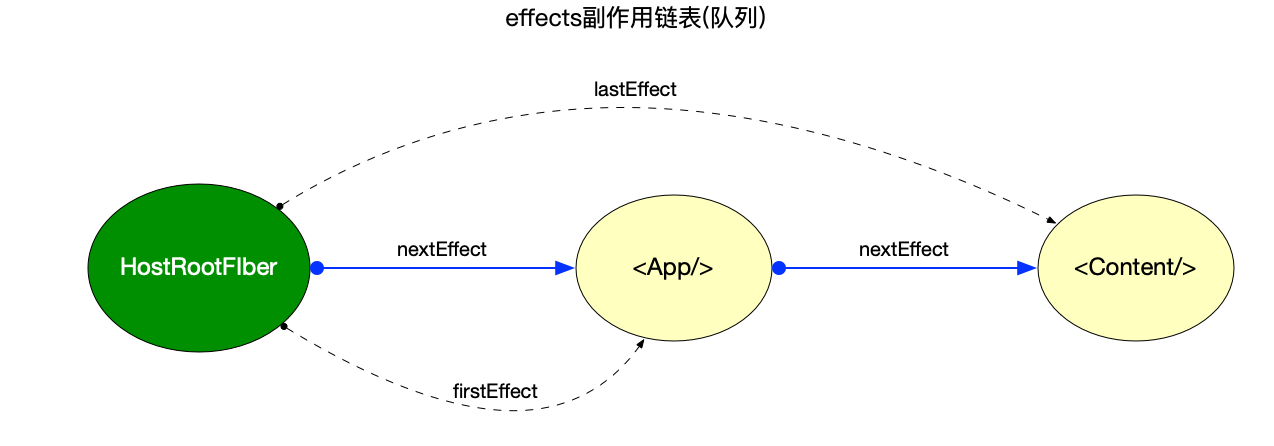 effects副作用链表(队列)

lastEffect

HostRootFIber

nextEffect

<App/>

nextEffect

<Content/>

firstEffect